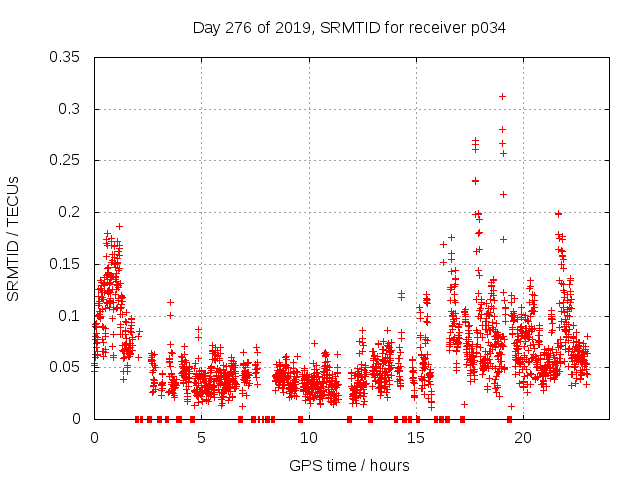 Day 276 of 2019, SRMTID for receiver p034

SRMTID / TECUs

0.35
0.3
0.25
0.2
0.15
0.1
0.05
0

0
5
10
15
20

GPS time / hours